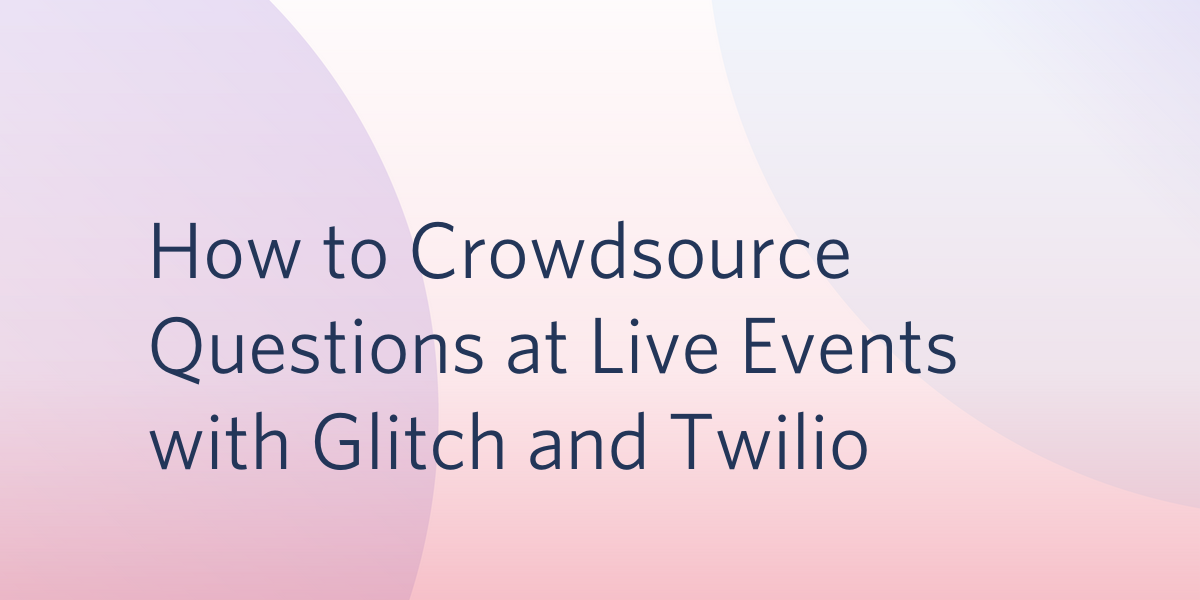 How to Crowdsource Questions at Live Events with Glitch and Twilio